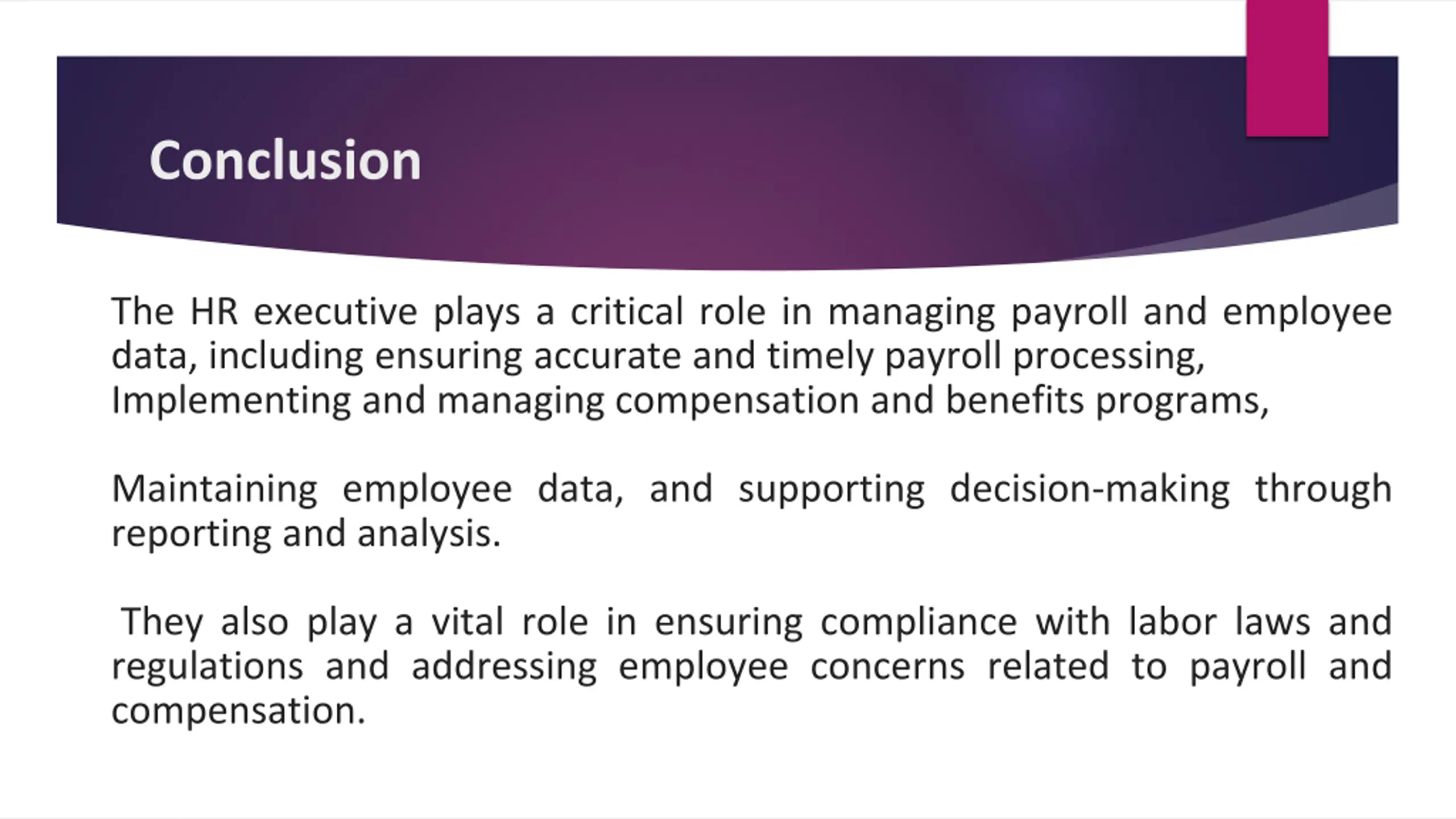 Conclusion

The HR executive plays a critical role in managing payroll and employee data, including ensuring accurate and timely payroll processing,
Implementing and managing compensation and benefits programs,

Maintaining employee data, and supporting decision-making through reporting and analysis.

They also play a vital role in ensuring compliance with labor laws and regulations and addressing employee concerns related to payroll and compensation.